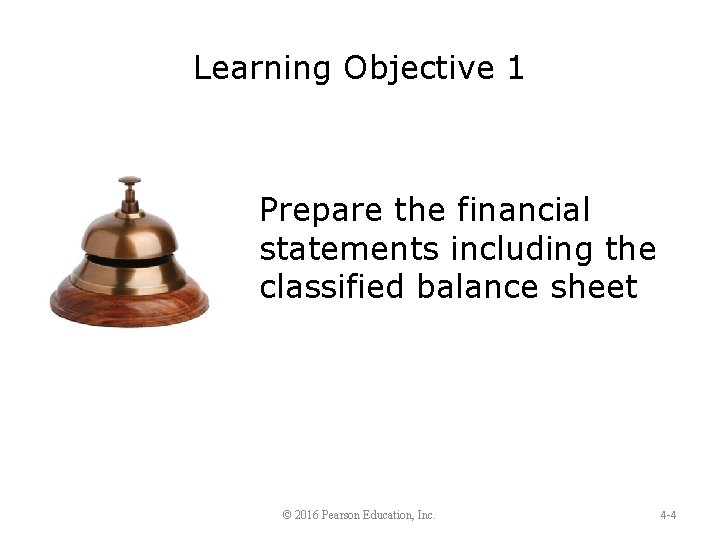 Learning Objective 1

Prepare the financial statements including the classified balance sheet

© 2016 Pearson Education, Inc.

4-4